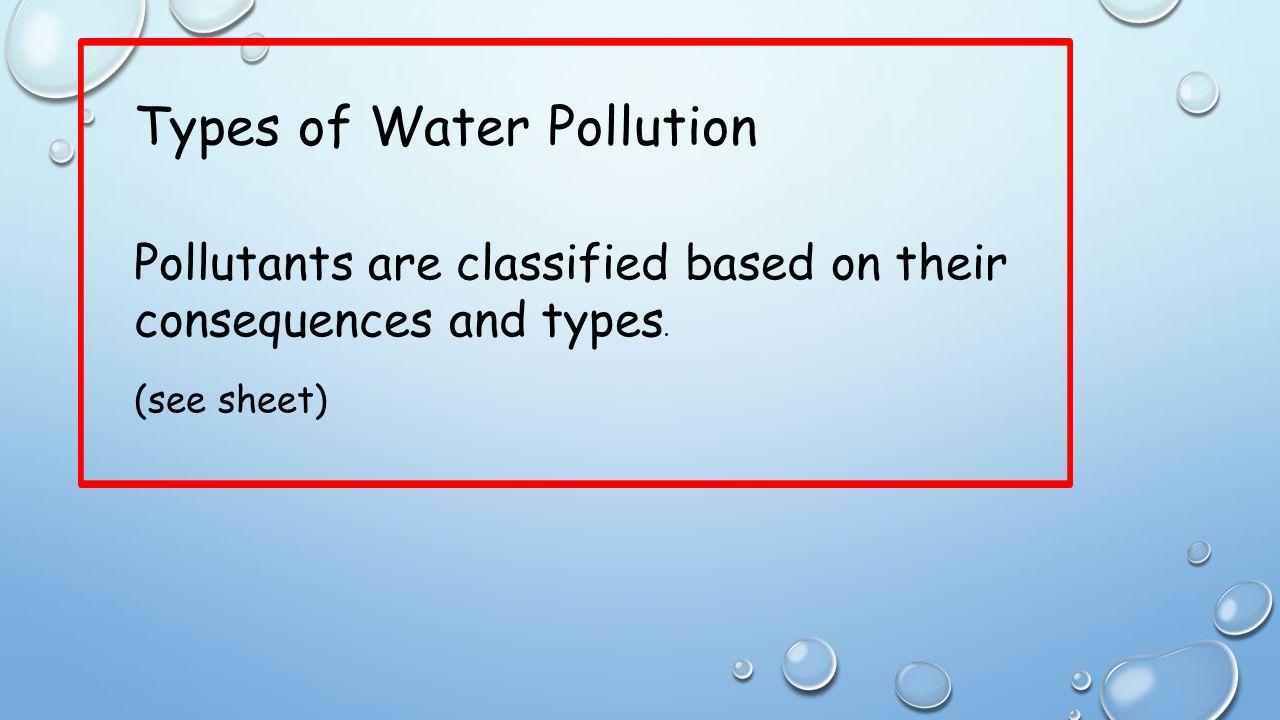 Types of Water Pollution

Pollutants are classified based on their consequences and types.

(see sheet)